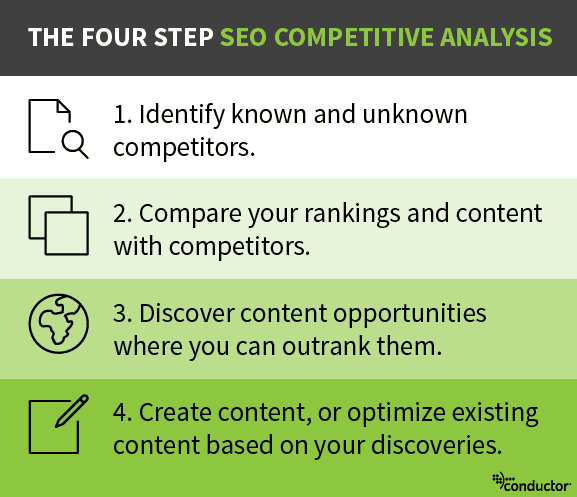 THE FOUR STEP SEO COMPETITIVE ANALYSIS

1. Identify known and unknown competitors.

2. Compare your rankings and content with competitors.

3. Discover content opportunities where you can outrank them.

4. Create content, or optimize existing content based on your discoveries.

conductor